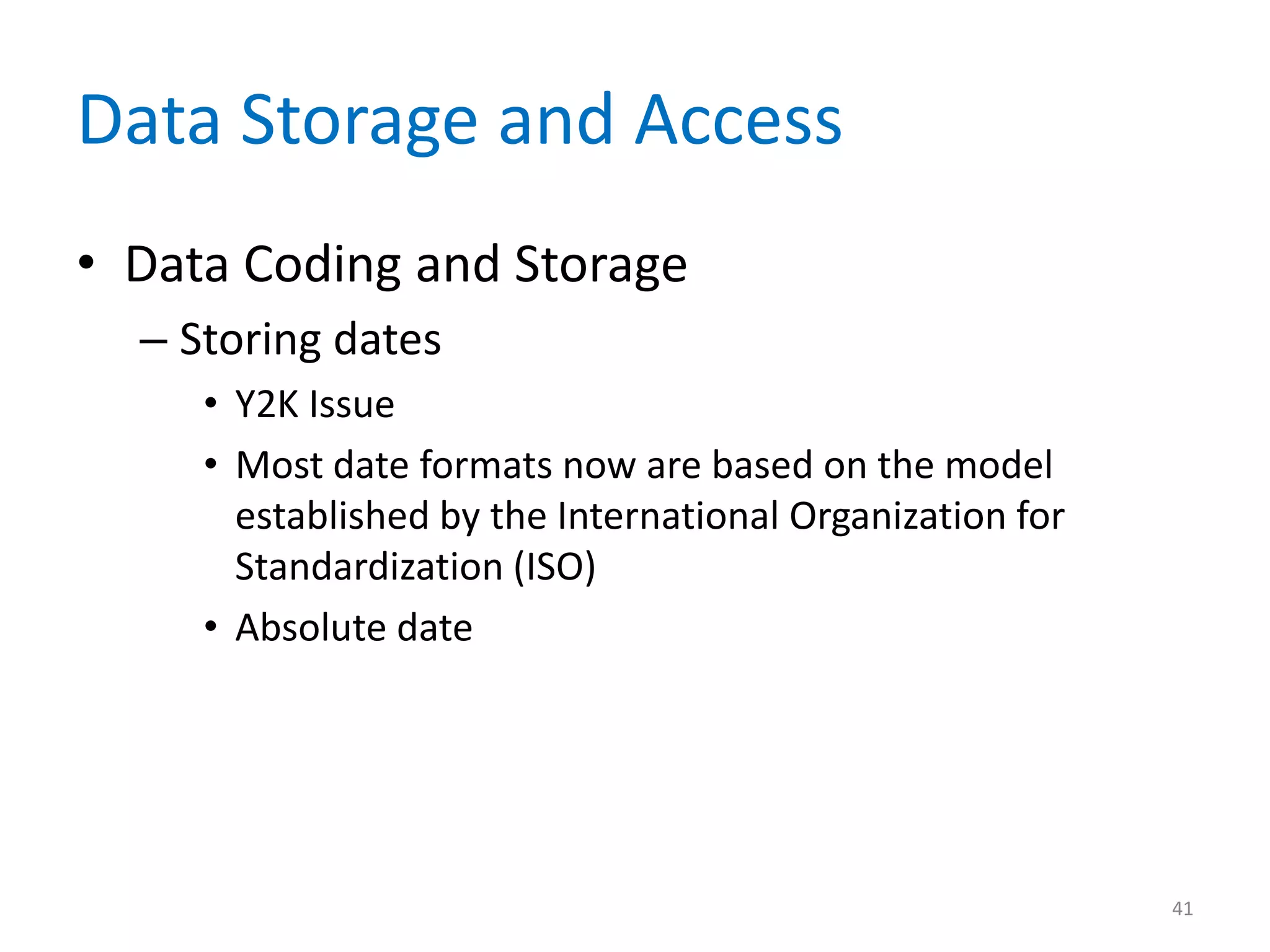 Data Storage and Access

• Data Coding and Storage

– Storing dates

• Y2K Issue

• Most date formats now are based on the model established by the International Organization for Standardization (ISO)

• Absolute date

41